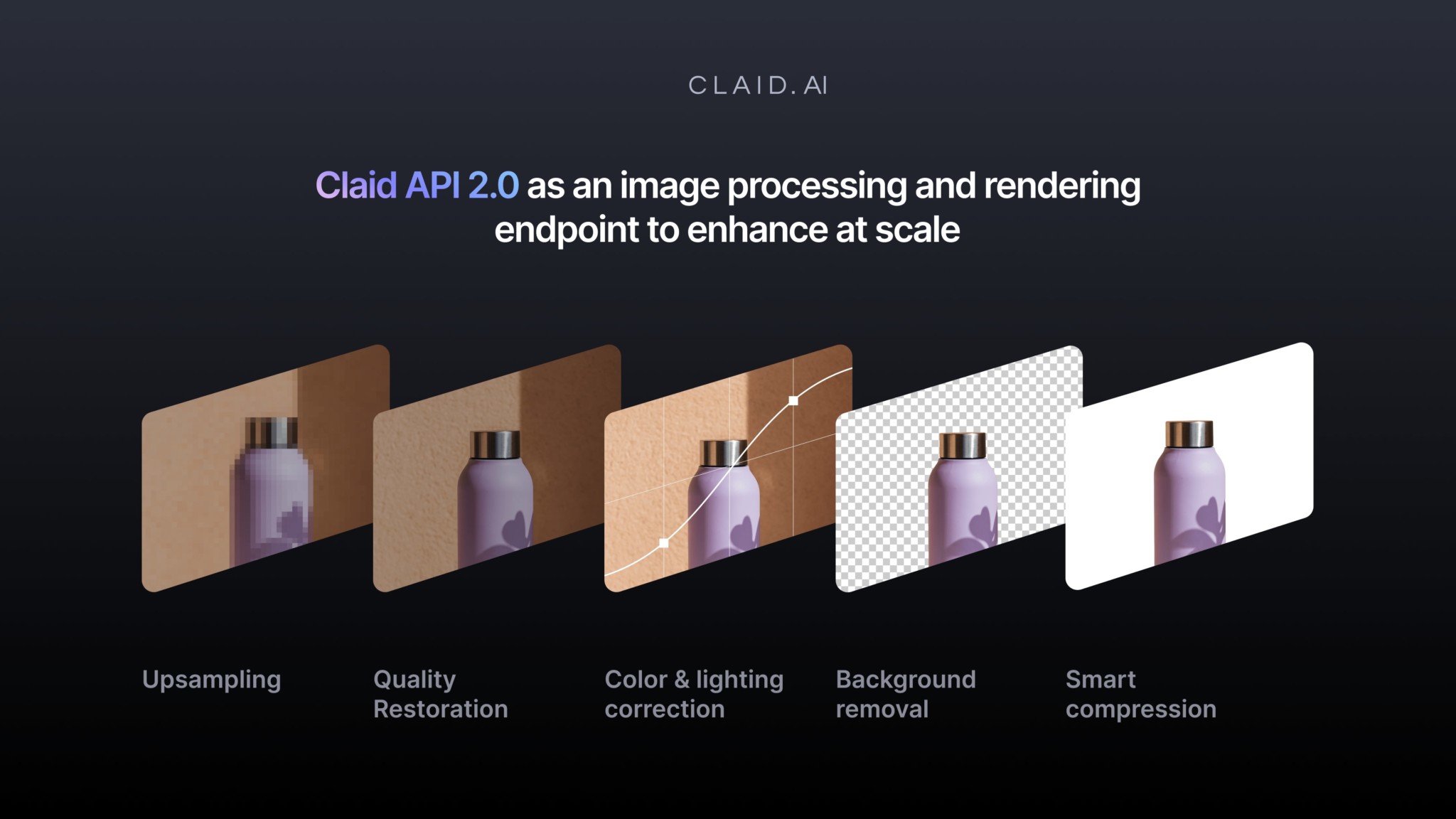 CLAID.AI

Claid API 2.0 as an image processing and rendering endpoint to enhance at scale

Upsampling

Quality Restoration

Color & lighting correction

Background removal

Smart compression